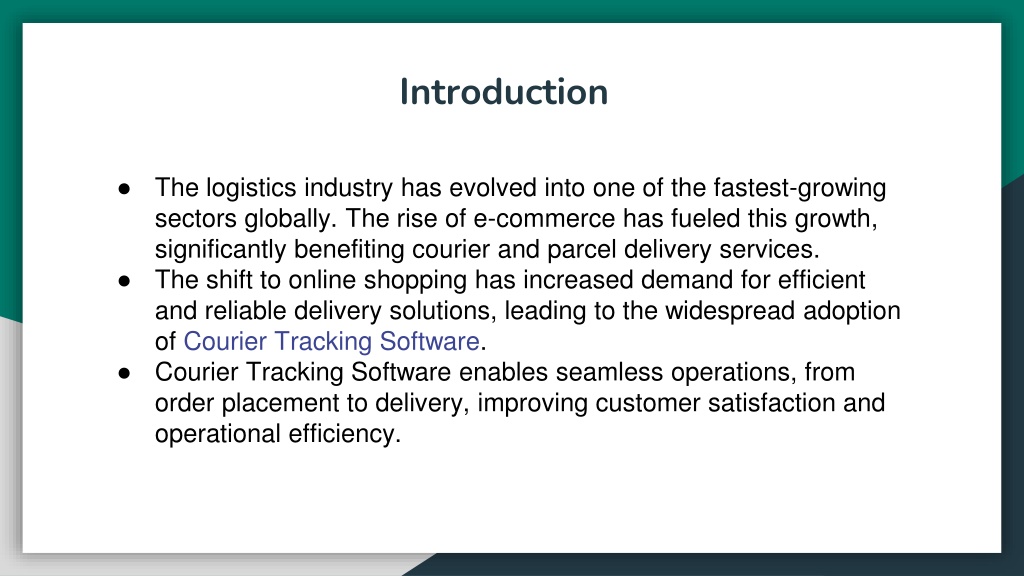 Introduction

● The logistics industry has evolved into one of the fastest-growing sectors globally. The rise of e-commerce has fueled this growth, significantly benefiting courier and parcel delivery services.
● The shift to online shopping has increased demand for efficient and reliable delivery solutions, leading to the widespread adoption of Courier Tracking Software.
● Courier Tracking Software enables seamless operations, from order placement to delivery, improving customer satisfaction and operational efficiency.